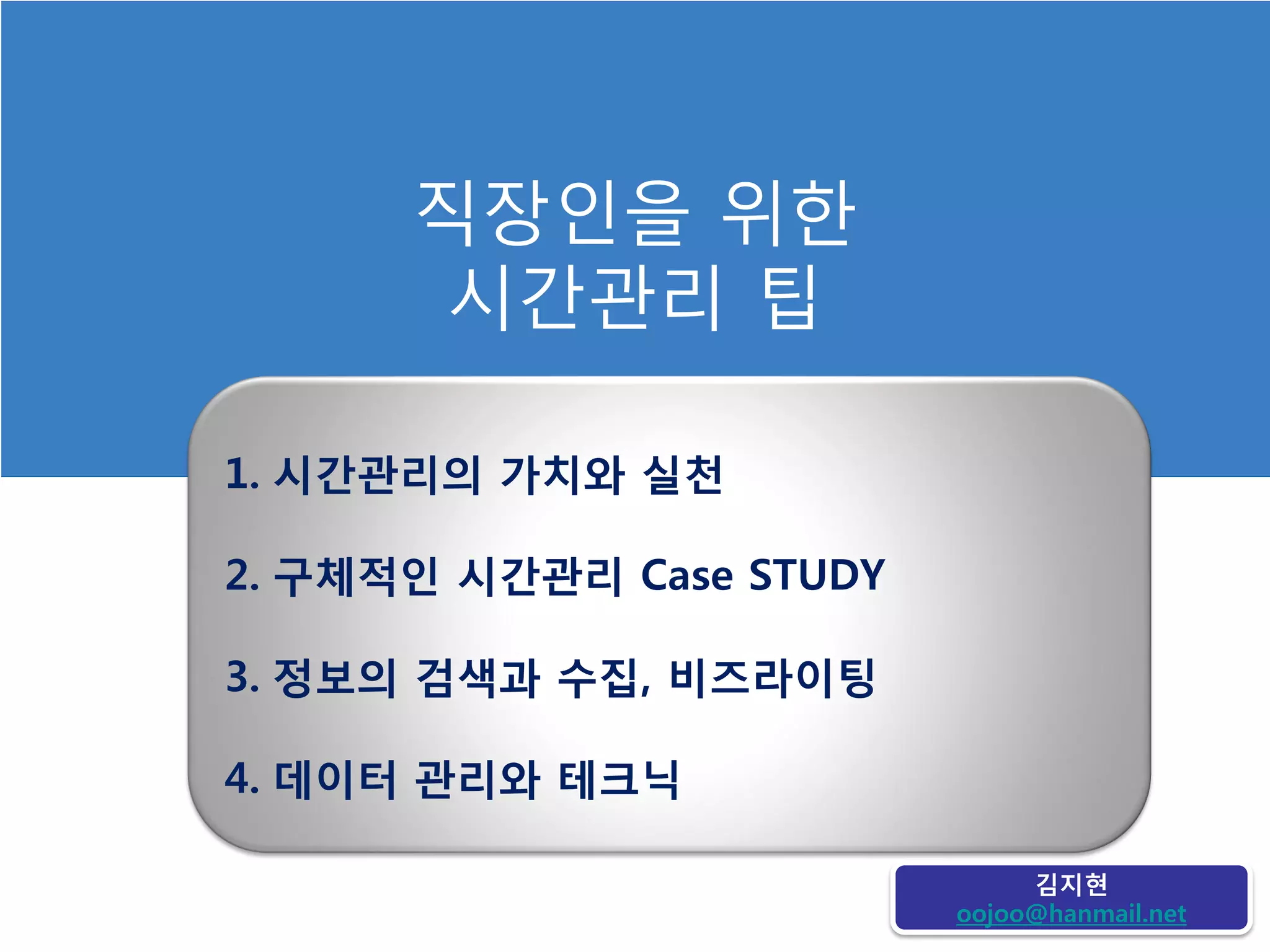 직장인을 위한
시간관리 팁

1. 시간관리의 가치와 실천

2. 구체적인 시간관리 Case STUDY

3. 정보의 검색과 수집, 비즈라이팅

4. 데이터 관리와 테크닉

김지현
oojoo@hanmail.net